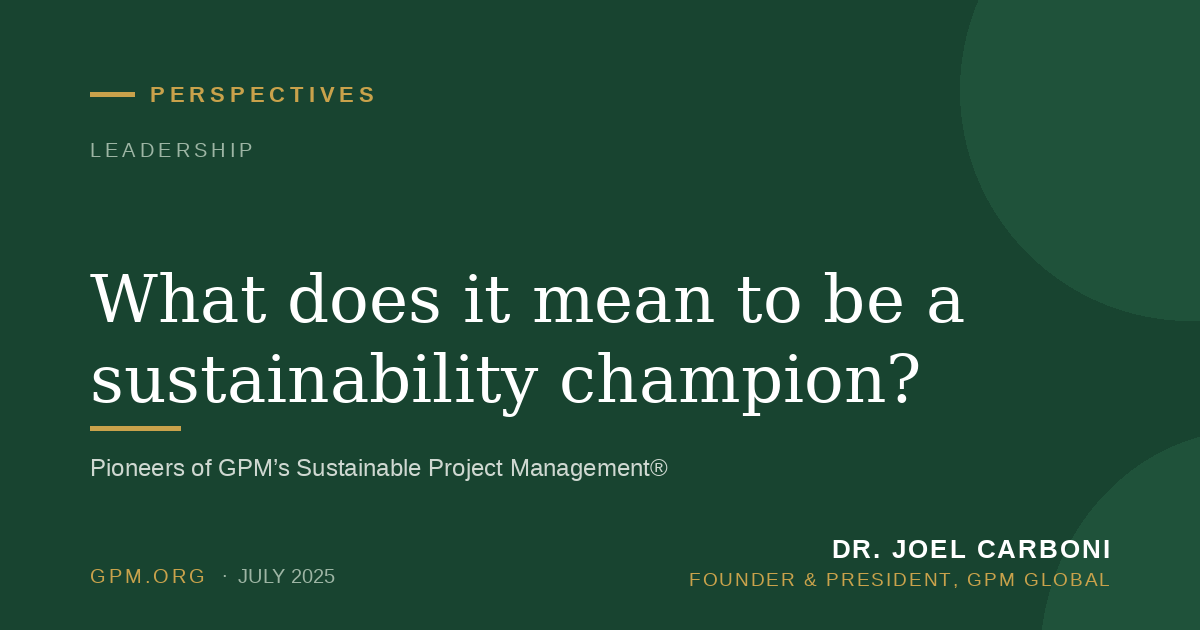 PERSPECTIVES

LEADERSHIP

What does it mean to be a sustainability champion?

Pioneers of GPM's Sustainable Project Management®

GPM.ORG · JULY 2025

DR. JOEL CARBONI
FOUNDER & PRESIDENT, GPM GLOBAL